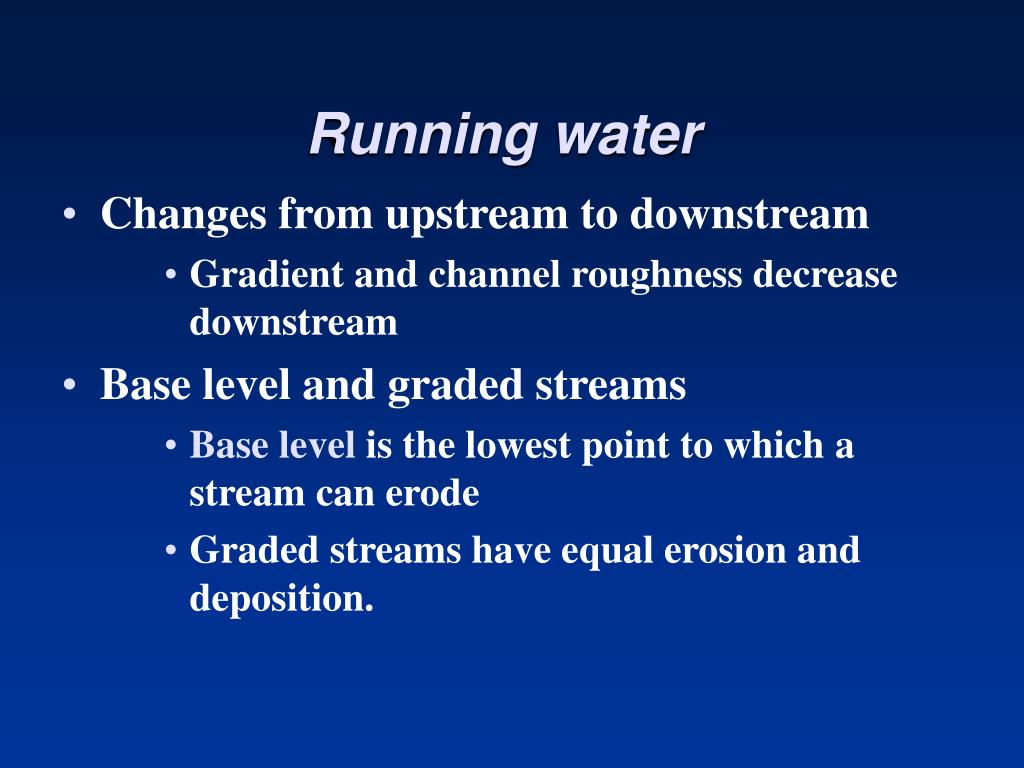 Running water

• Changes from upstream to downstream
  • Gradient and channel roughness decrease downstream
• Base level and graded streams
  • Base level is the lowest point to which a stream can erode
  • Graded streams have equal erosion and deposition.